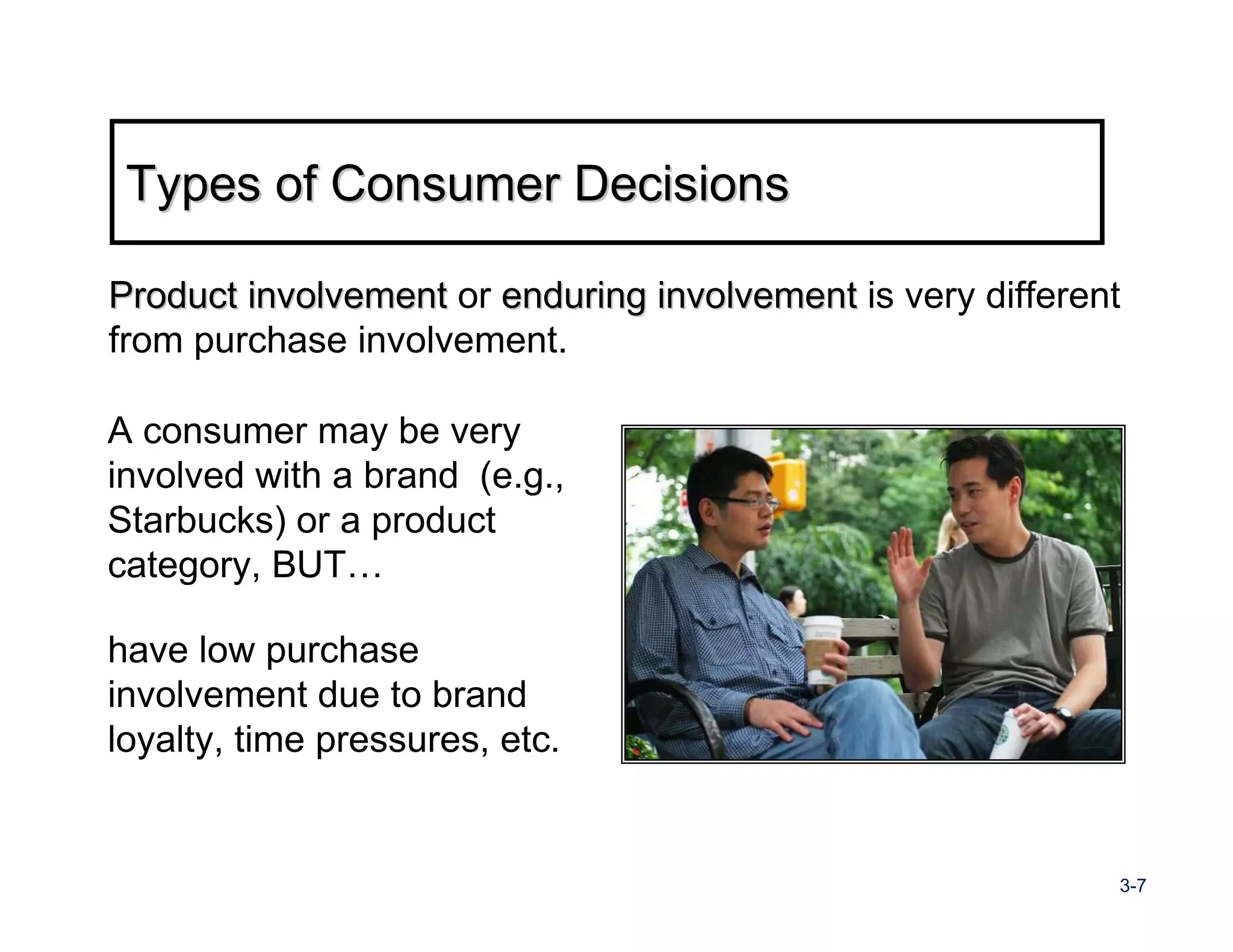 Types of Consumer Decisions

Product involvement or enduring involvement is very different from purchase involvement.

A consumer may be very involved with a brand (e.g., Starbucks) or a product category, BUT…

have low purchase involvement due to brand loyalty, time pressures, etc.

3-7